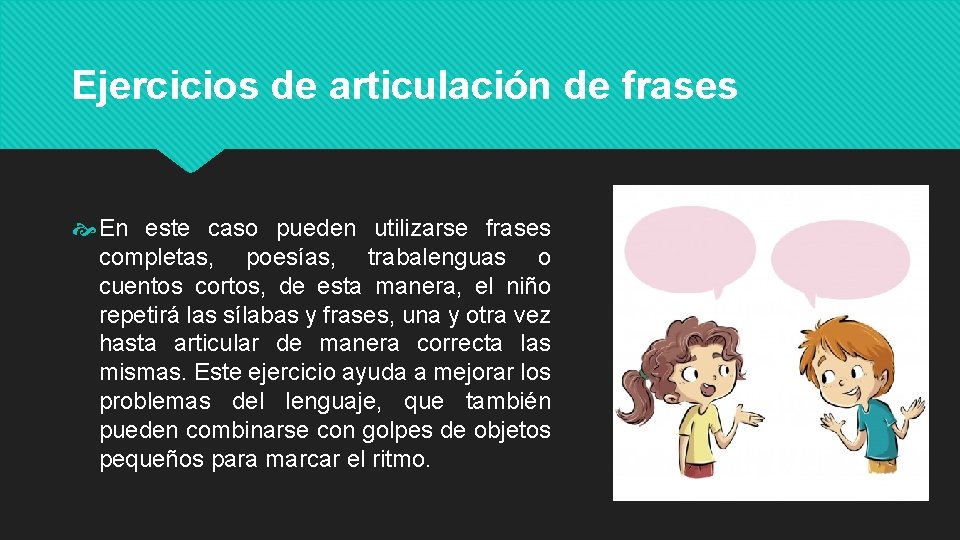 Ejercicios de articulación de frases

En este caso pueden utilizarse frases completas, poesías, trabalenguas o cuentos cortos, de esta manera, el niño repetirá las sílabas y frases, una y otra vez hasta articular de manera correcta las mismas. Este ejercicio ayuda a mejorar los problemas del lenguaje, que también pueden combinarse con golpes de objetos pequeños para marcar el ritmo.